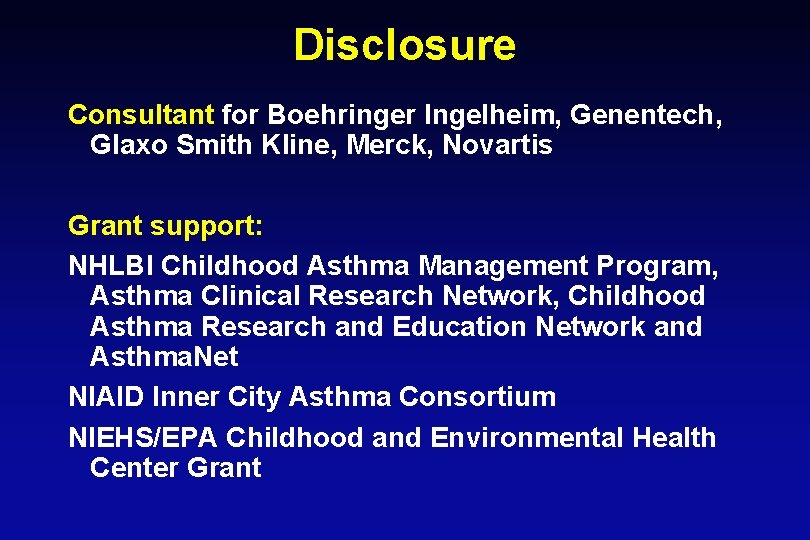 Disclosure

Consultant for Boehringer Ingelheim, Genentech, Glaxo Smith Kline, Merck, Novartis

Grant support:

NHLBI Childhood Asthma Management Program, Asthma Clinical Research Network, Childhood Asthma Research and Education Network and AsthmaNet

NIAID Inner City Asthma Consortium

NIEHS/EPA Childhood and Environmental Health Center Grant